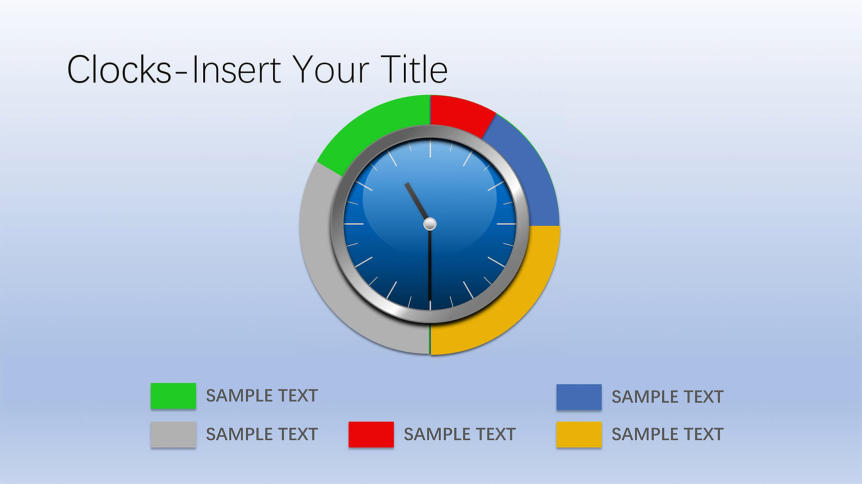 Clocks-Insert Your Title

SAMPLE TEXT

SAMPLE TEXT

SAMPLE TEXT

SAMPLE TEXT

SAMPLE TEXT